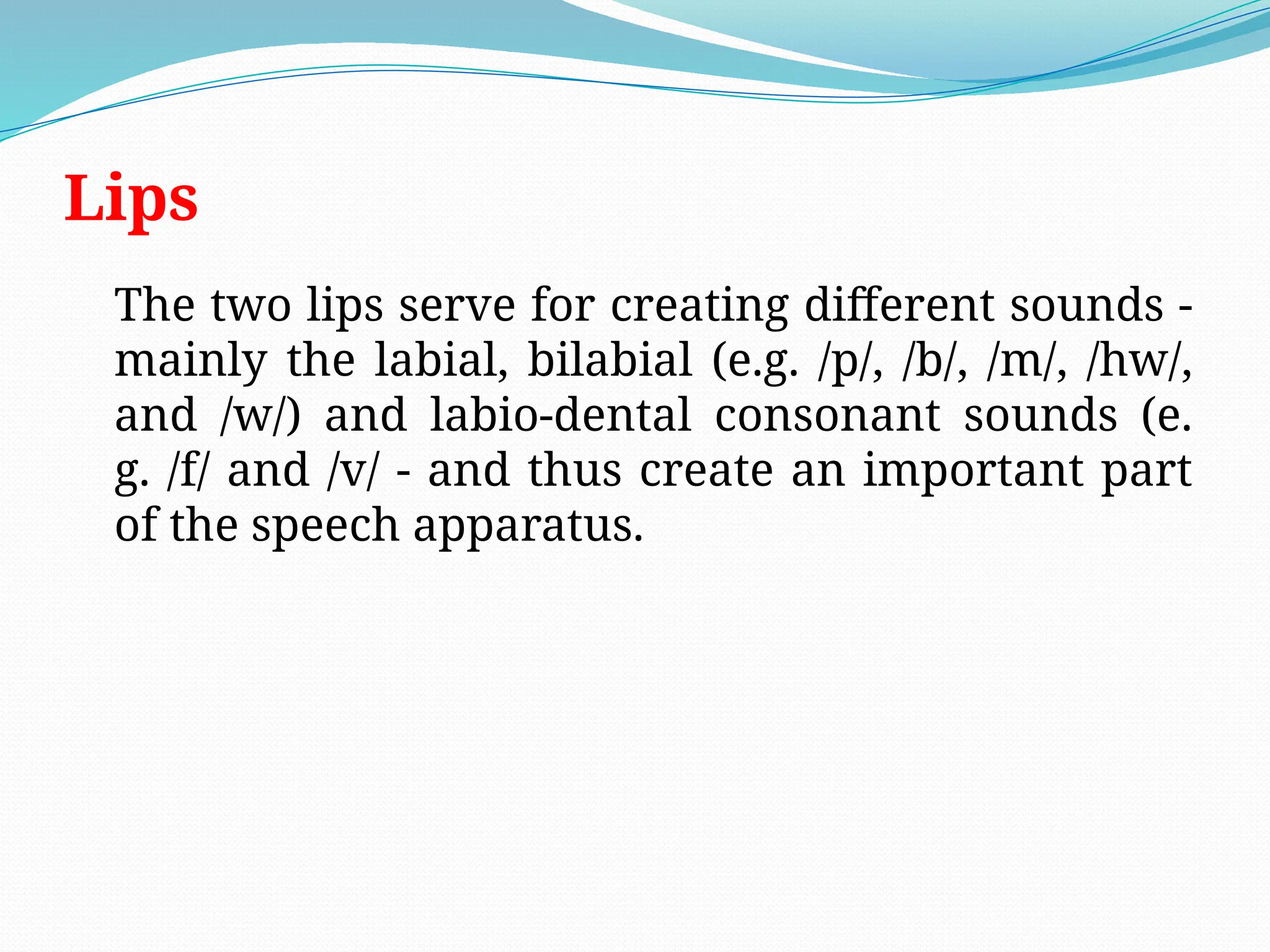 Lips

The two lips serve for creating different sounds - mainly the labial, bilabial (e.g. /p/, /b/, /m/, /hw/, and /w/) and labio-dental consonant sounds (e. g. /f/ and /v/ - and thus create an important part of the speech apparatus.